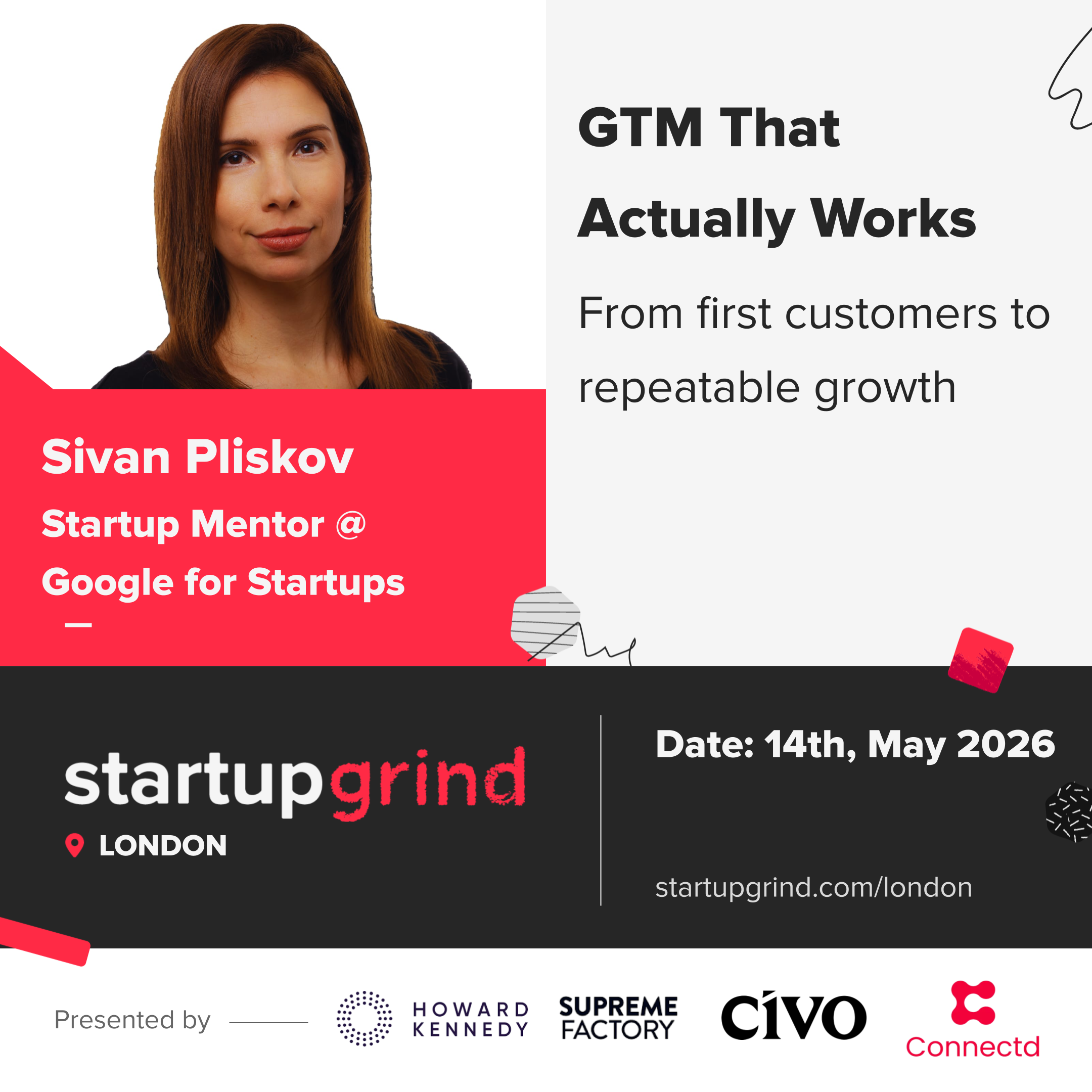 GTM That Actually Works

From first customers to repeatable growth

Sivan Pliskov

Startup Mentor @ Google for Startups

startupgrind

LONDON

Date: 14th, May 2026

startupgrind.com/london

Presented by

HOWARD KENNEDY

SUPREME FACTORY

civo

Connectd